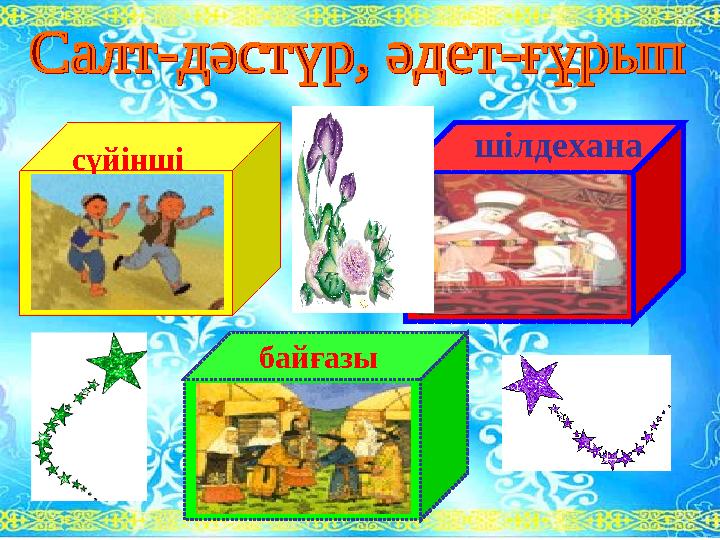 Салт-дәстүр, әдет-ғұрып

сүйінші

шілдехана

байғазы